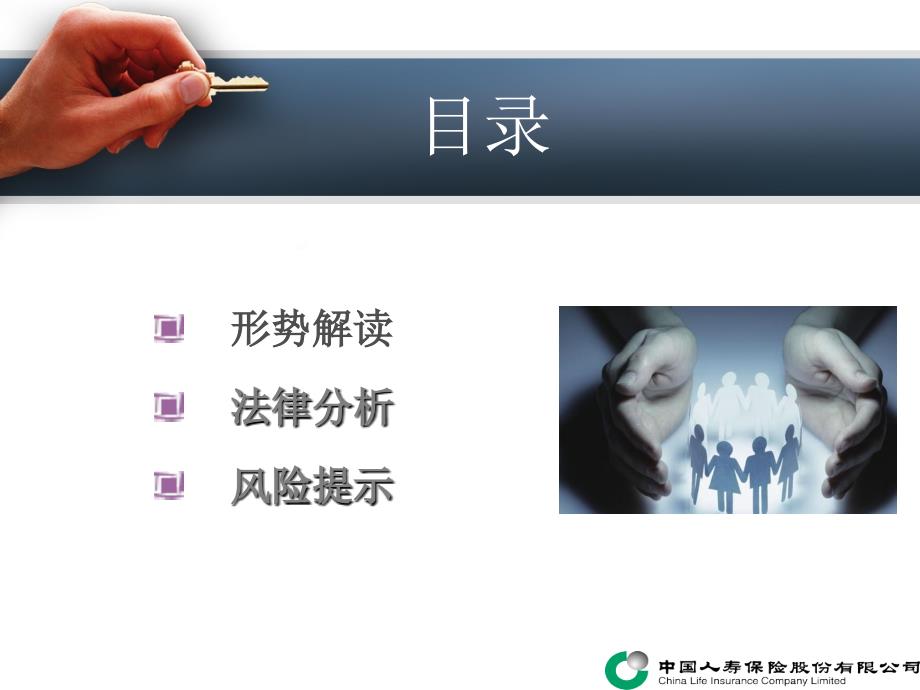 目录

形势解读

法律分析

风险提示

中国人寿保险股份有限公司
China Life Insurance Company Limited